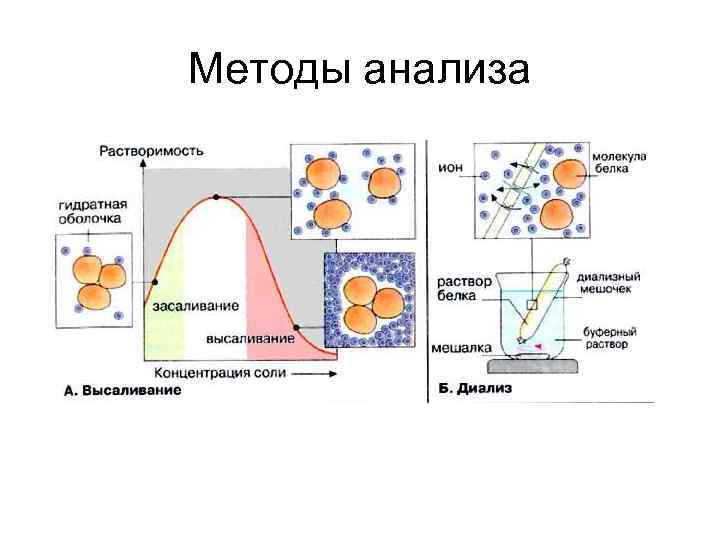 Методы анализа

Растворимость

гидратная оболочка

засаливание

высаливание

Концентрация соли

А. Высаливание

ион

молекула белка

раствор белка

диализный мешочек

буферный раствор

мешалка

Б. Диализ